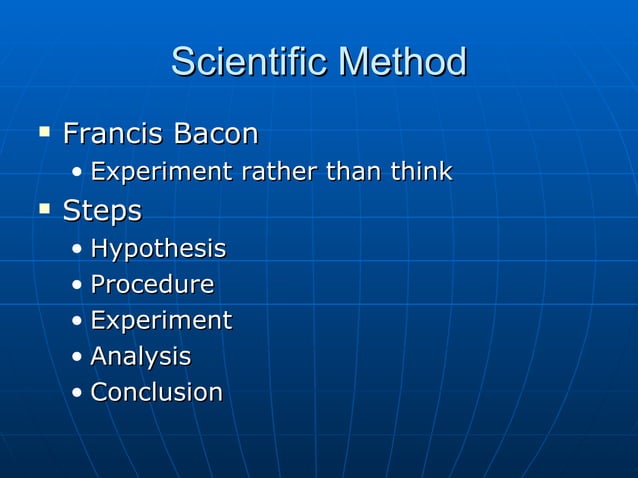 Scientific Method

▪ Francis Bacon
  • Experiment rather than think
▪ Steps
  • Hypothesis
  • Procedure
  • Experiment
  • Analysis
  • Conclusion